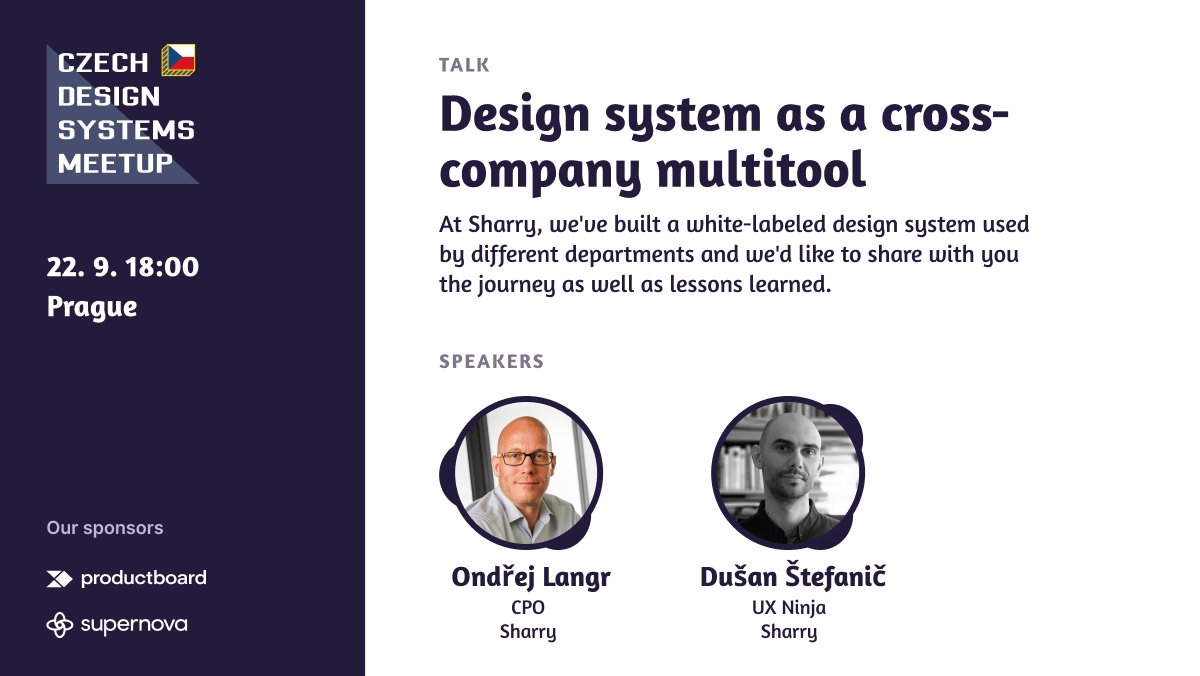 CZECH DESIGN SYSTEMS MEETUP

22. 9. 18:00
Prague

Our sponsors

productboard

supernova

TALK

Design system as a cross-company multitool

At Sharry, we've built a white-labeled design system used by different departments and we'd like to share with you the journey as well as lessons learned.

SPEAKERS

Ondřej Langr
CPO
Sharry

Dušan Štefanič
UX Ninja
Sharry